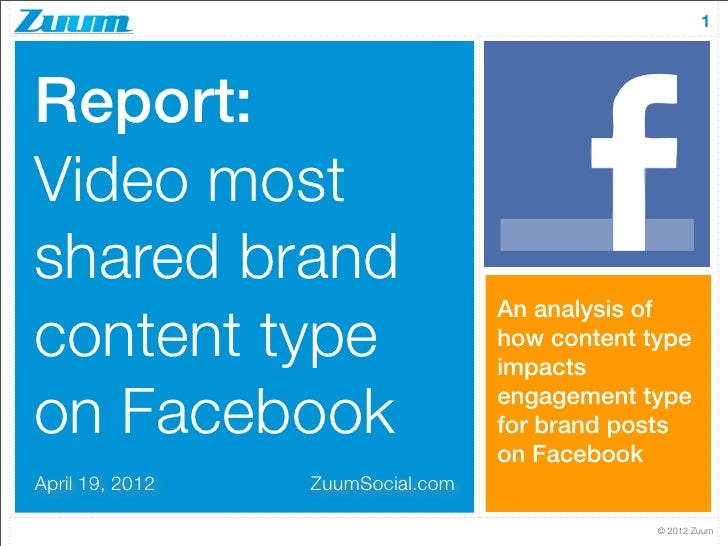 Zuum

1

Report:
Video most shared brand content type on Facebook

April 19, 2012

ZuumSocial.com

f

An analysis of how content type impacts engagement type for brand posts on Facebook

© 2012 Zuum